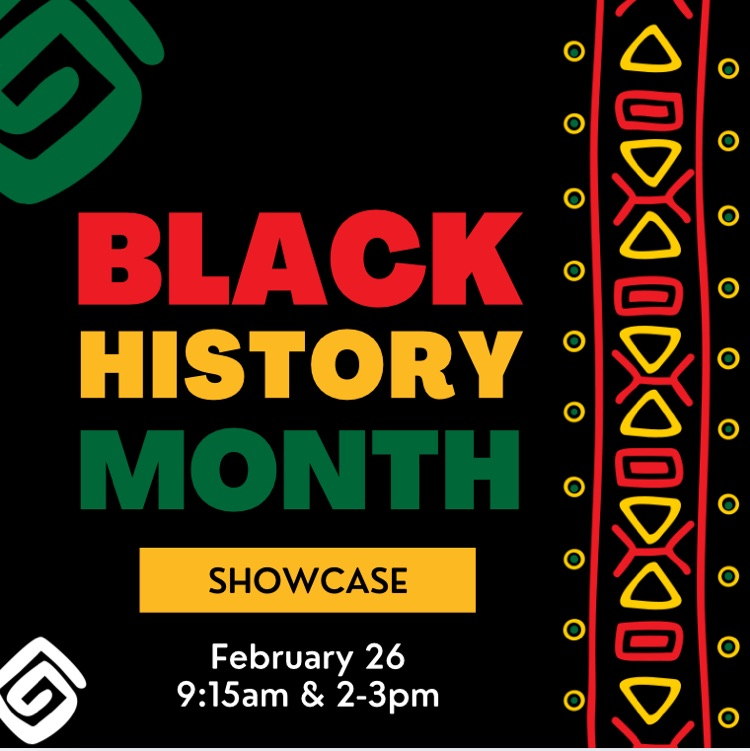 BLACK
HISTORY
MONTH

SHOWCASE

February 26
9:15am & 2-3pm